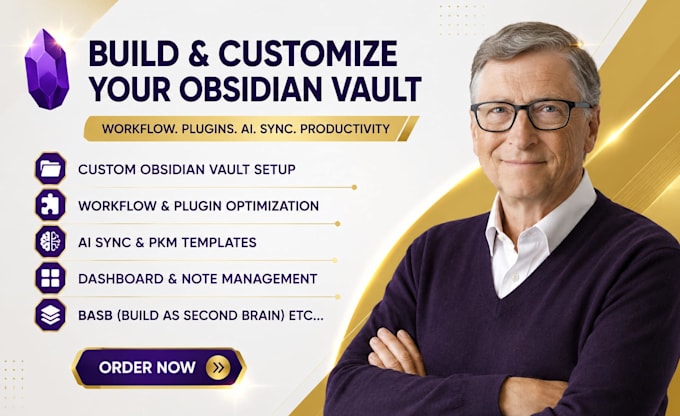 BUILD & CUSTOMIZE YOUR OBSIDIAN VAULT

WORKFLOW. PLUGINS. AI. SYNC. PRODUCTIVITY

CUSTOM OBSIDIAN VAULT SETUP

WORKFLOW & PLUGIN OPTIMIZATION

AI SYNC & PKM TEMPLATES

DASHBOARD & NOTE MANAGEMENT

BASB (BUILD AS SECOND BRAIN) ETC...

ORDER NOW